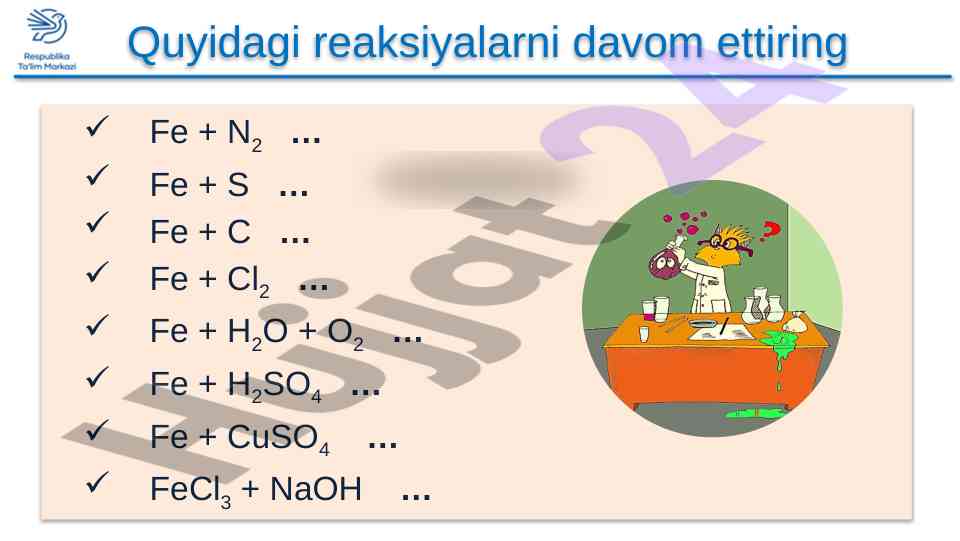 Respublika Ta'lim Markazi

Quyidagi reaksiyalarni davom ettiring

✓ $Fe + N_2$ ...
✓ $Fe + S$ ...
✓ $Fe + C$ ...
✓ $Fe + Cl_2$ ...
✓ $Fe + H_2O + O_2$ ...
✓ $Fe + H_2SO_4$ ...
✓ $Fe + CuSO_4$ ...
✓ $FeCl_3 + NaOH$ ...

Hujjat24